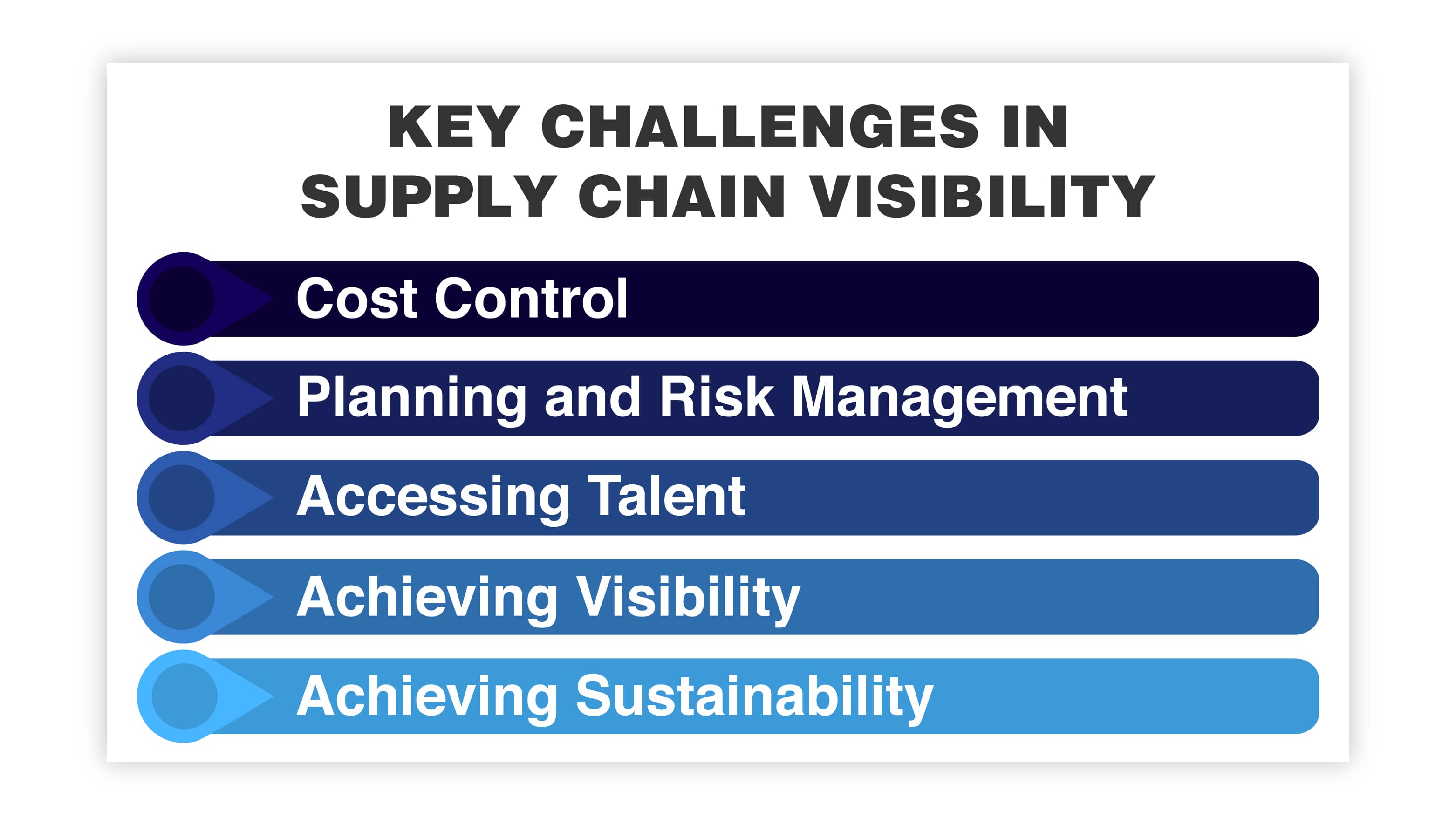 KEY CHALLENGES IN SUPPLY CHAIN VISIBILITY

Cost Control

Planning and Risk Management

Accessing Talent

Achieving Visibility

Achieving Sustainability